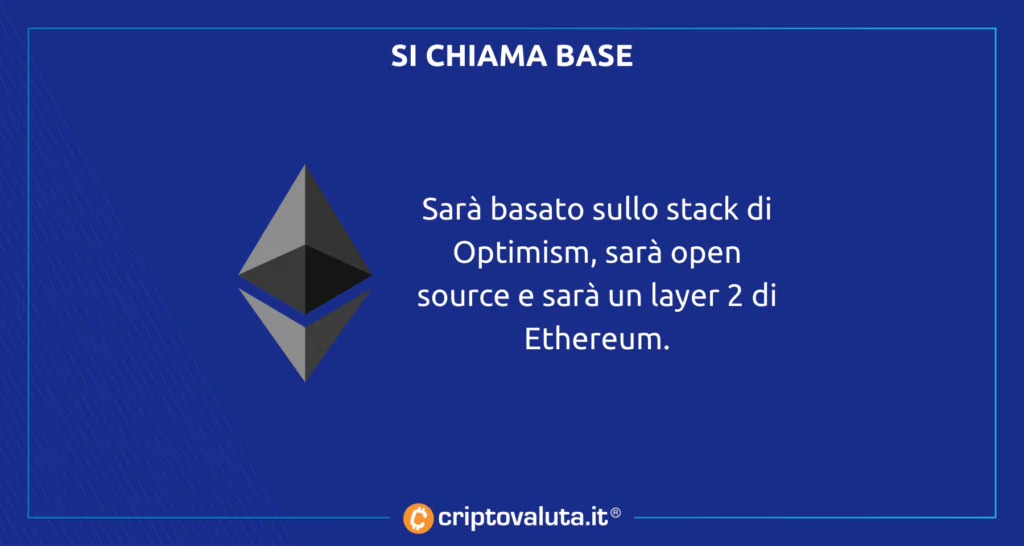 SI CHIAMA BASE

Sarà basato sullo stack di Optimism, sarà open source e sarà un layer 2 di Ethereum.

criptovaluta.it®